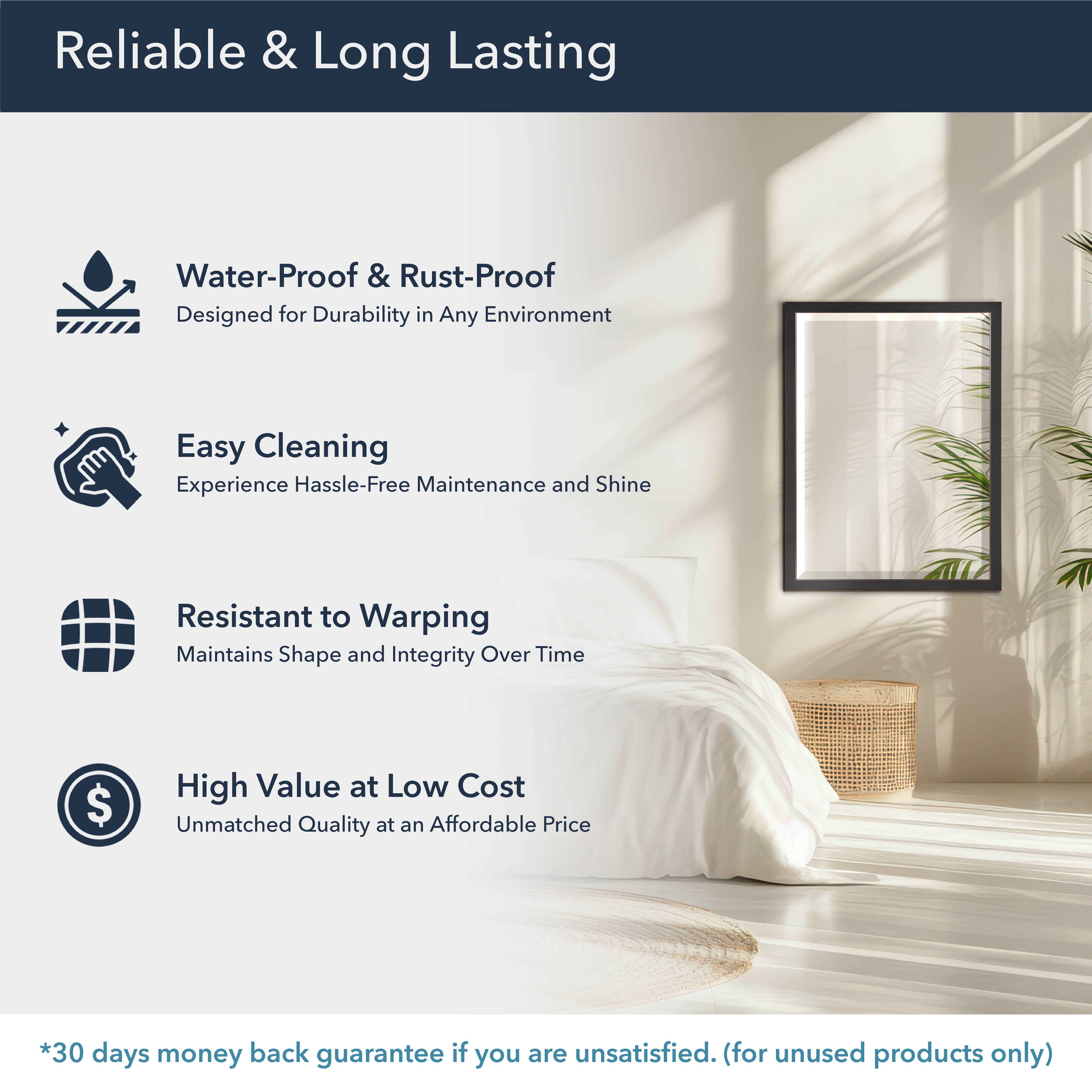 Reliable & Long Lasting

Water-Proof & Rust-Proof
Designed for Durability in Any Environment

Easy Cleaning
Experience Hassle-Free Maintenance and Shine

Resistant to Warping
Maintains Shape and Integrity Over Time

High Value at Low Cost
Unmatched Quality at an Affordable Price

*30 days money back guarantee if you are unsatisfied. (for unused products only)